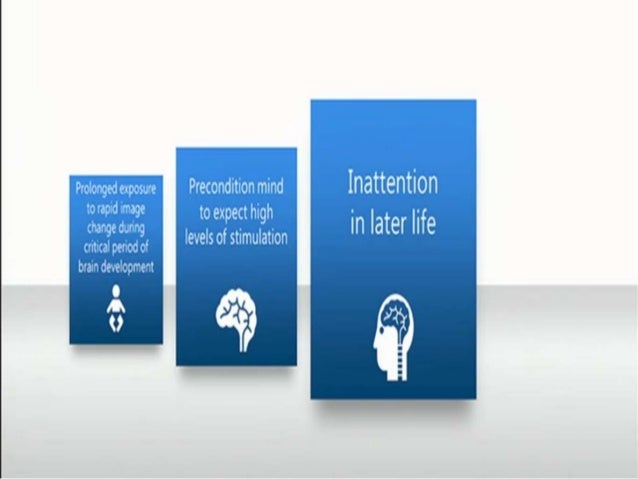 Prolonged exposure to rapid image change during critical period of brain development

Precondition mind to expect high levels of stimulation

Inattention in later life